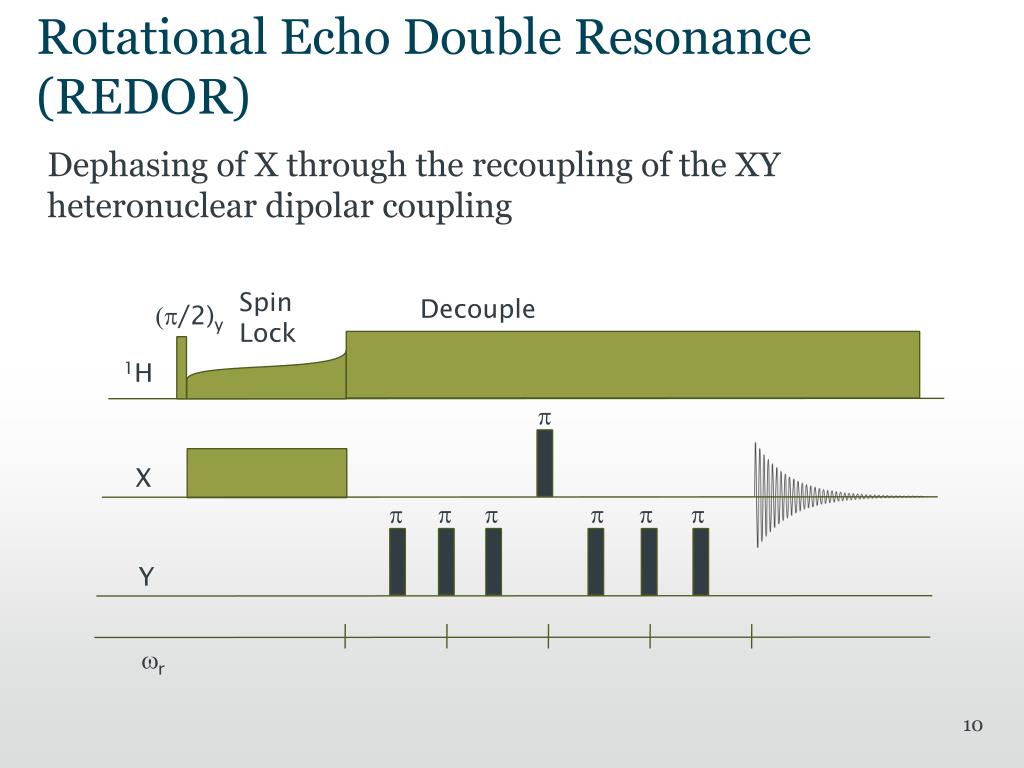 Rotational Echo Double Resonance (REDOR)

Dephasing of X through the recoupling of the XY heteronuclear dipolar coupling

$(\pi/2)_y$

Spin Lock

Decouple

$^1H$

$\pi$

X

$\pi$ $\pi$ $\pi$ $\pi$ $\pi$ $\pi$

Y

$\omega_r$

10